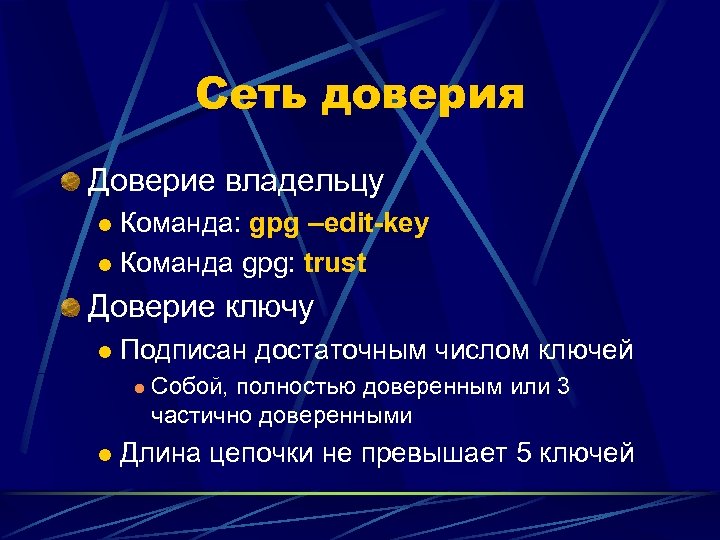 Сеть доверия

Доверие владельцу

Команда: gpg –edit-key

Команда gpg: trust

Доверие ключу

Подписан достаточным числом ключей

Собой, полностью доверенным или 3 частично доверенными

Длина цепочки не превышает 5 ключей